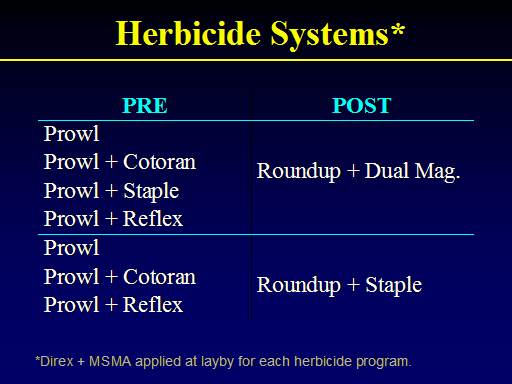 Herbicide Systems*

| PRE | POST |
|---|---|
| Prowl<br>Prowl + Cotoran<br>Prowl + Staple<br>Prowl + Reflex | Roundup + Dual Mag. |
| Prowl<br>Prowl + Cotoran<br>Prowl + Reflex | Roundup + Staple |

*Direx + MSMA applied at layby for each herbicide program.